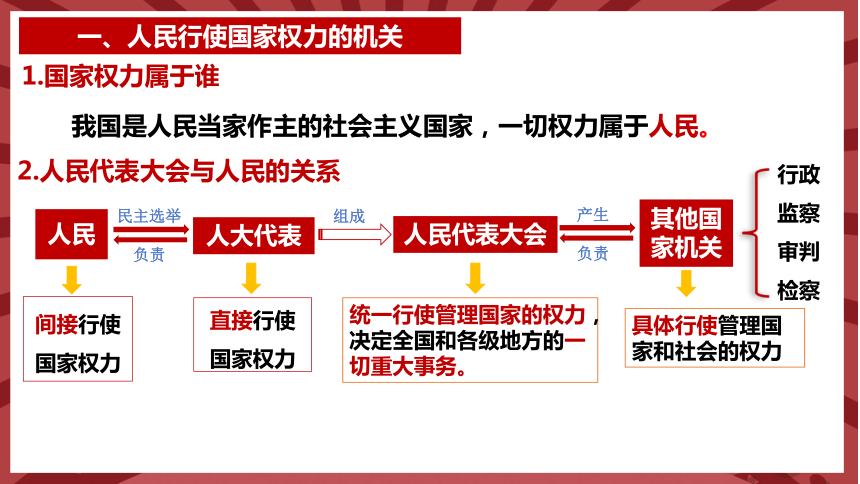 一、人民行使国家权力的机关

1.国家权力属于谁

我国是人民当家作主的社会主义国家，一切权力属于人民。

2.人民代表大会与人民的关系

人民 民主选举 负责 人大代表 组成 人民代表大会 产生 负责 其他国家机关

行政
监察
审判
检察

间接行使国家权力

直接行使国家权力

统一行使管理国家的权力，决定全国和各级地方的一切重大事务。

具体行使管理国家和社会的权力